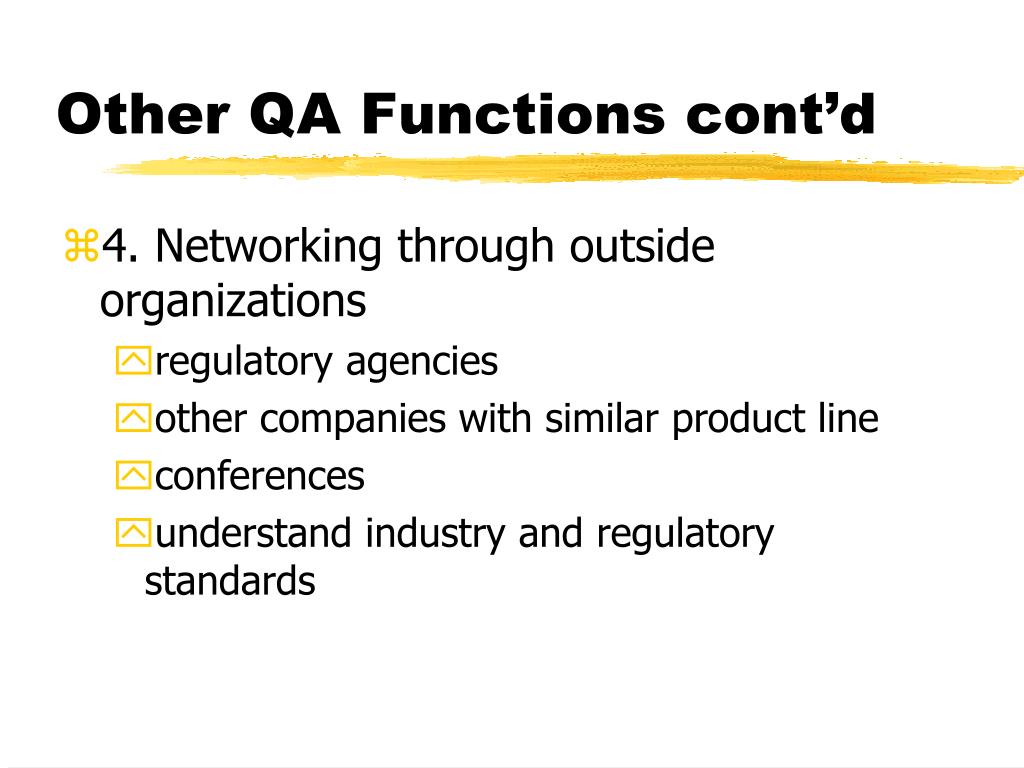 Other QA Functions cont’d

4. Networking through outside organizations

regulatory agencies

other companies with similar product line

conferences

understand industry and regulatory standards